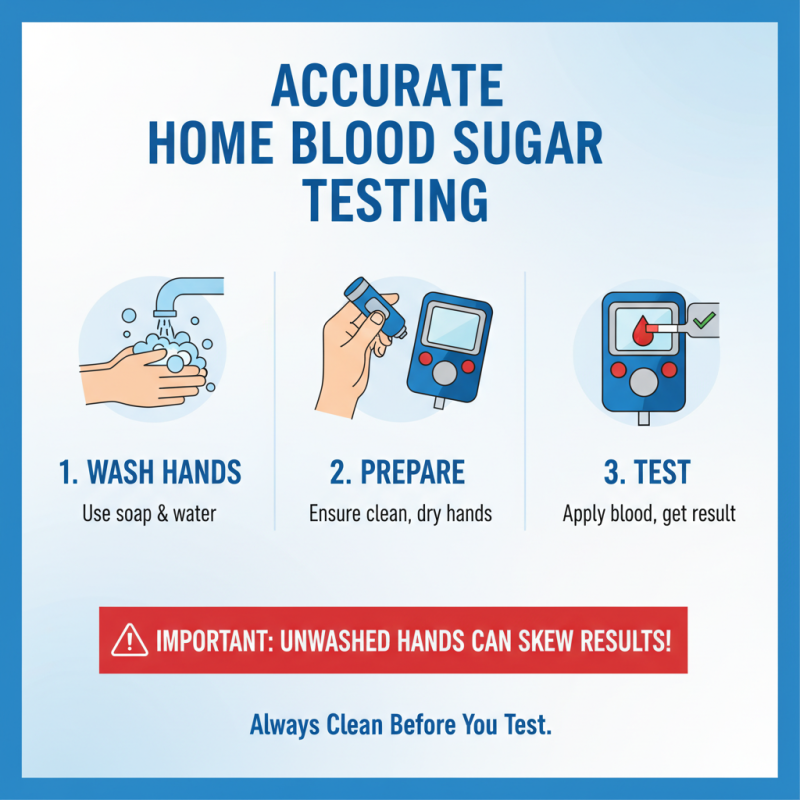 ACCURATE HOME BLOOD SUGAR TESTING

1. WASH HANDS
Use soap & water

2. PREPARE
Ensure clean, dry hands

3. TEST
Apply blood, get result

IMPORTANT: UNWASHED HANDS CAN SKEW RESULTS!

Always Clean Before You Test.